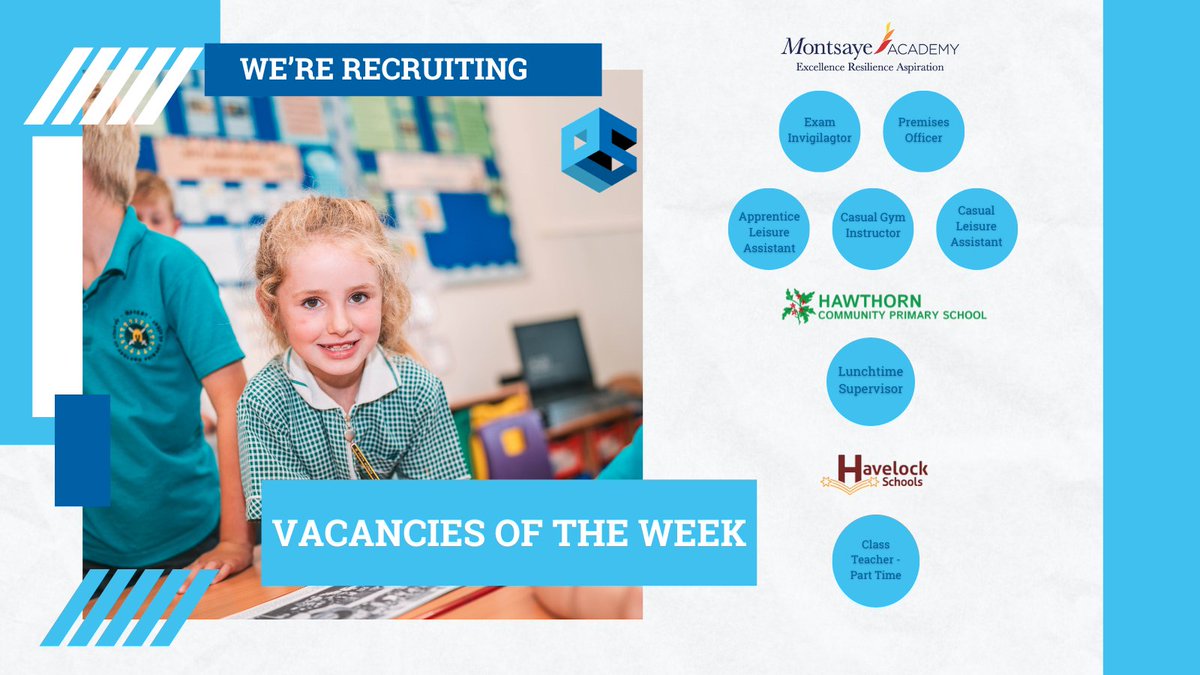 WE'RE RECRUITING

VACANCIES OF THE WEEK

Montsaye ACADEMY
Excellence Resilience Aspiration

Exam Invigilagtor

Premises Officer

Apprentice Leisure Assistant

Casual Gym Instructor

Casual Leisure Assistant

HAWTHORN
COMMUNITY PRIMARY SCHOOL

Lunchtime Supervisor

Havelock
Schools

Class Teacher - Part Time